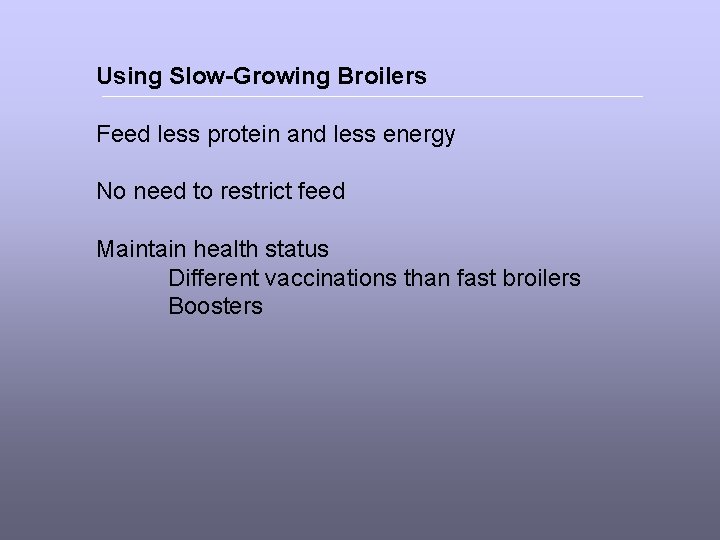 Using Slow-Growing Broilers

Feed less protein and less energy

No need to restrict feed

Maintain health status
Different vaccinations than fast broilers
Boosters